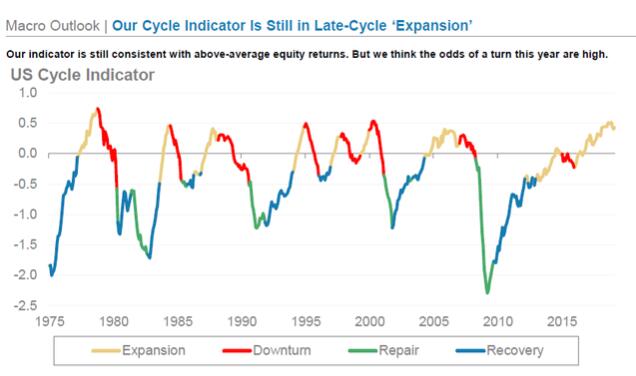 Macro Outlook | Our Cycle Indicator Is Still in Late-Cycle 'Expansion'

Our indicator is still consistent with above-average equity returns. But we think the odds of a turn this year are high.

US Cycle Indicator

1.0
0.5
0.0
-0.5
-1.0
-1.5
-2.0
-2.5

1975 1980 1985 1990 1995 2000 2005 2010 2015

Expansion Downturn Repair Recovery